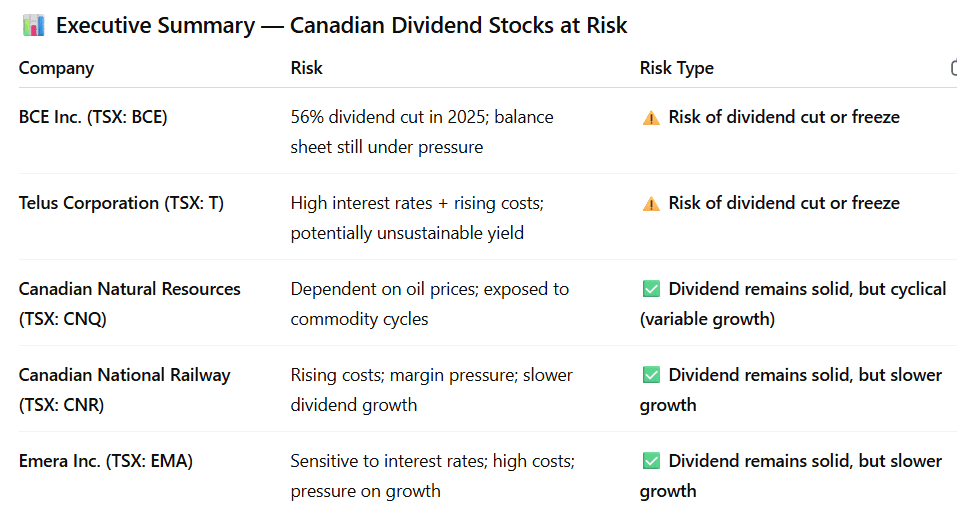 📊 Executive Summary — Canadian Dividend Stocks at Risk

| Company | Risk | Risk Type |
|---|---|---|
| BCE Inc. (TSX: BCE) | 56% dividend cut in 2025; balance sheet still under pressure | ⚠️ Risk of dividend cut or freeze |
| Telus Corporation (TSX: T) | High interest rates + rising costs; potentially unsustainable yield | ⚠️ Risk of dividend cut or freeze |
| Canadian Natural Resources (TSX: CNQ) | Dependent on oil prices; exposed to commodity cycles | ✅ Dividend remains solid, but cyclical (variable growth) |
| Canadian National Railway (TSX: CNR) | Rising costs; margin pressure; slower dividend growth | ✅ Dividend remains solid, but slower growth |
| Emera Inc. (TSX: EMA) | Sensitive to interest rates; high costs; pressure on growth | ✅ Dividend remains solid, but slower growth |